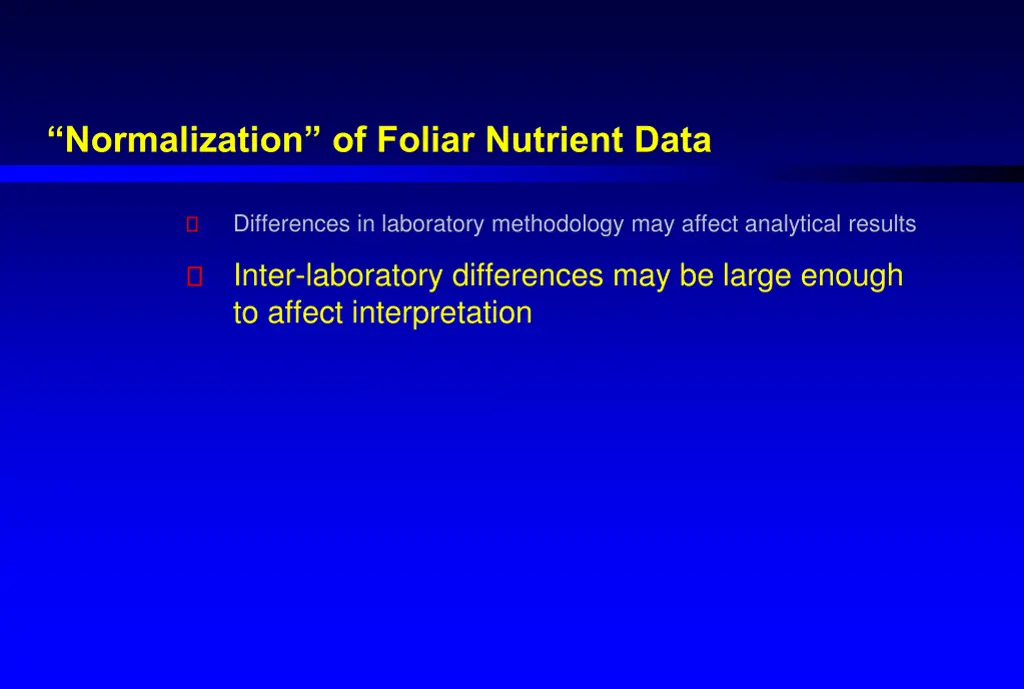 “Normalization” of Foliar Nutrient Data

Differences in laboratory methodology may affect analytical results

Inter-laboratory differences may be large enough to affect interpretation